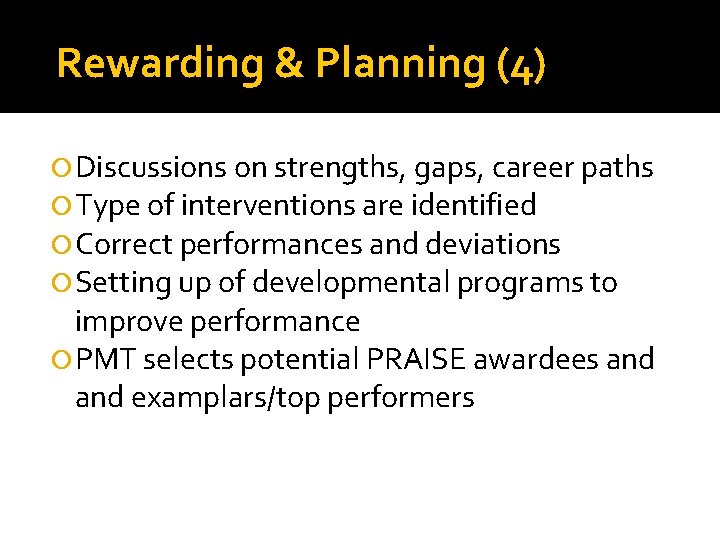 Rewarding & Planning (4)

Discussions on strengths, gaps, career paths
Type of interventions are identified
Correct performances and deviations
Setting up of developmental programs to improve performance
PMT selects potential PRAISE awardees and and examplars/top performers